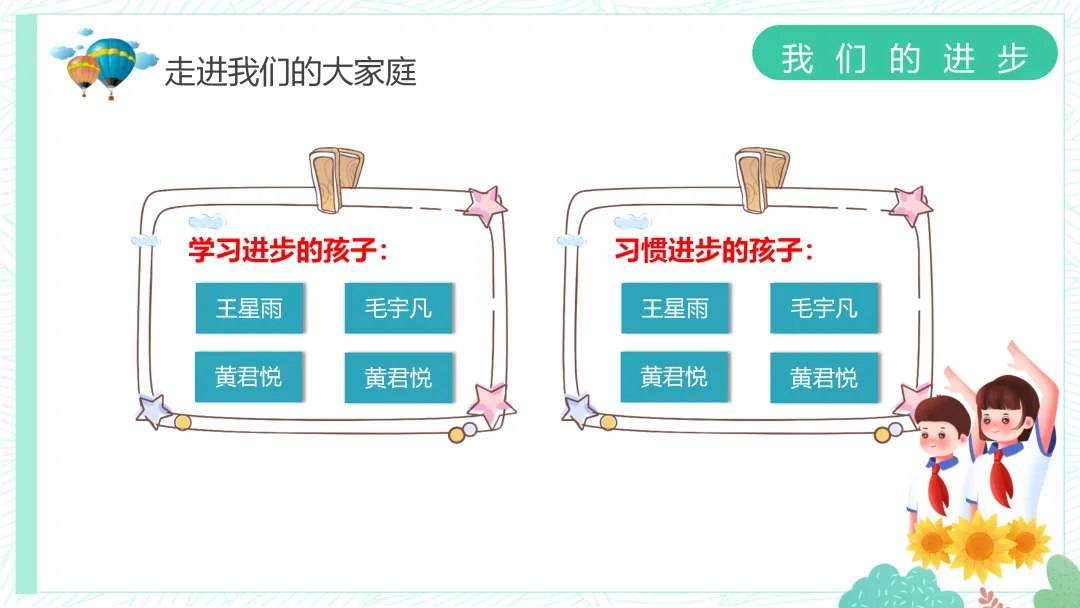 走进我们的大家庭

我们的进步

学习进步的孩子：

王星雨

毛宇凡

黄君悦

黄君悦

习惯进步的孩子：

王星雨

毛宇凡

黄君悦

黄君悦